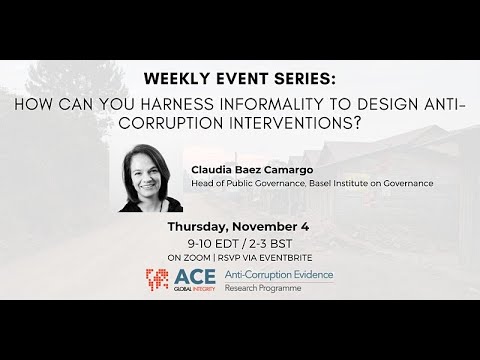 WEEKLY EVENT SERIES:

HOW CAN YOU HARNESS INFORMALITY TO DESIGN ANTI-CORRUPTION INTERVENTIONS?

Claudia Baez Camargo
Head of Public Governance, Basel Institute on Governance

Thursday, November 4
9-10 EDT / 2-3 BST
ON ZOOM | RSVP VIA EVENTBRITE

ACE
GLOBAL INTEGRITY
Anti-Corruption Evidence
Research Programme